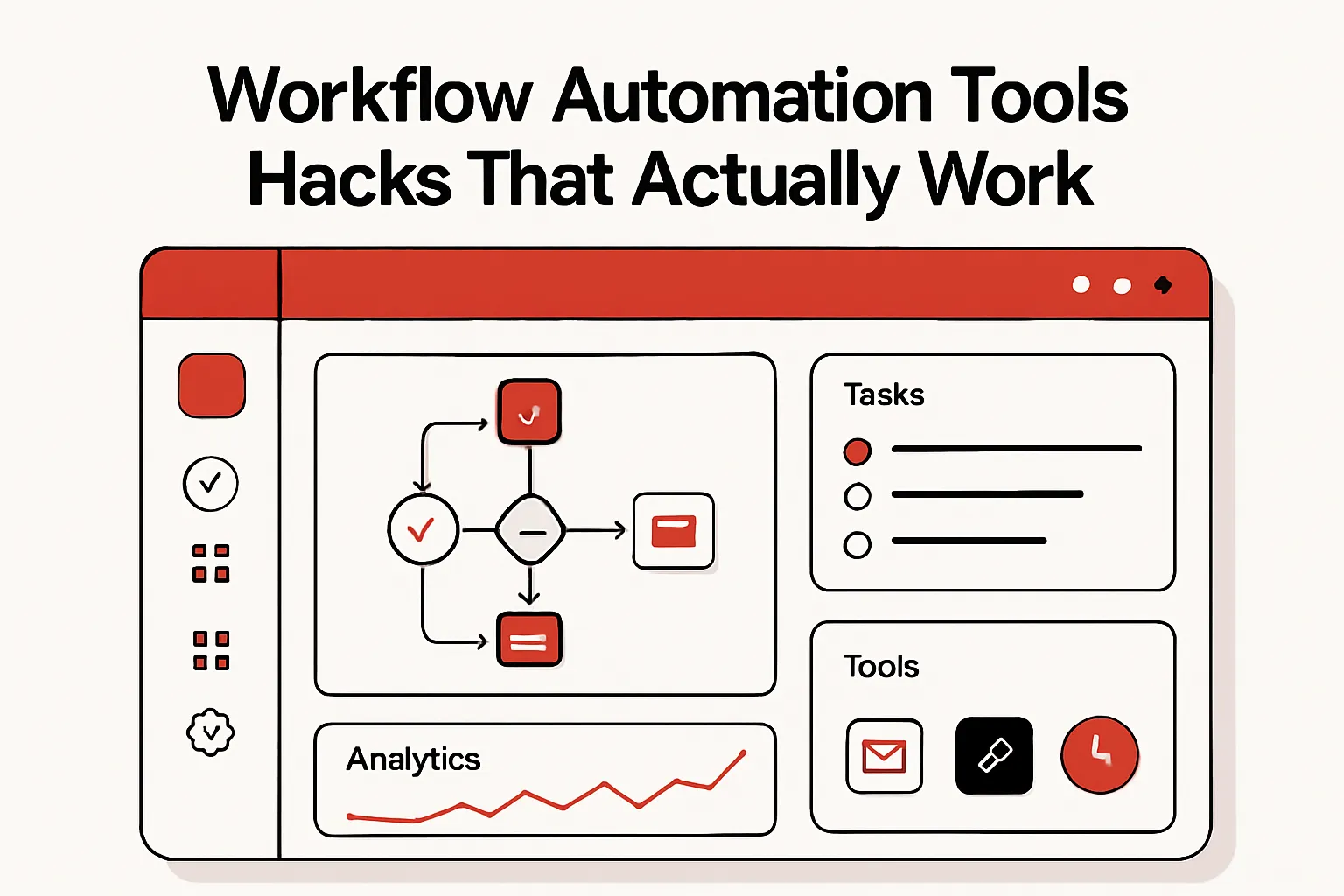 Workflow Automation Tools Hacks That Actually Work

Tasks

Tools

Analytics